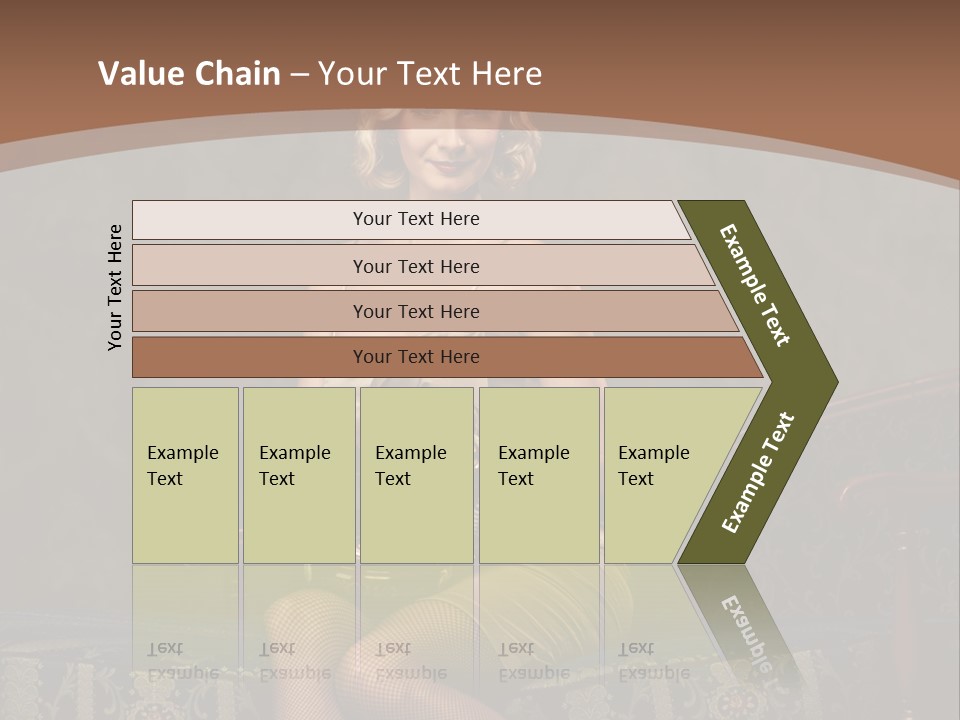 Value Chain – Your Text Here

Your Text Here

Your Text Here

Your Text Here

Your Text Here

Your Text Here

Example Text

Example Text

Example Text

Example Text

Example Text

Example Text

Example Text